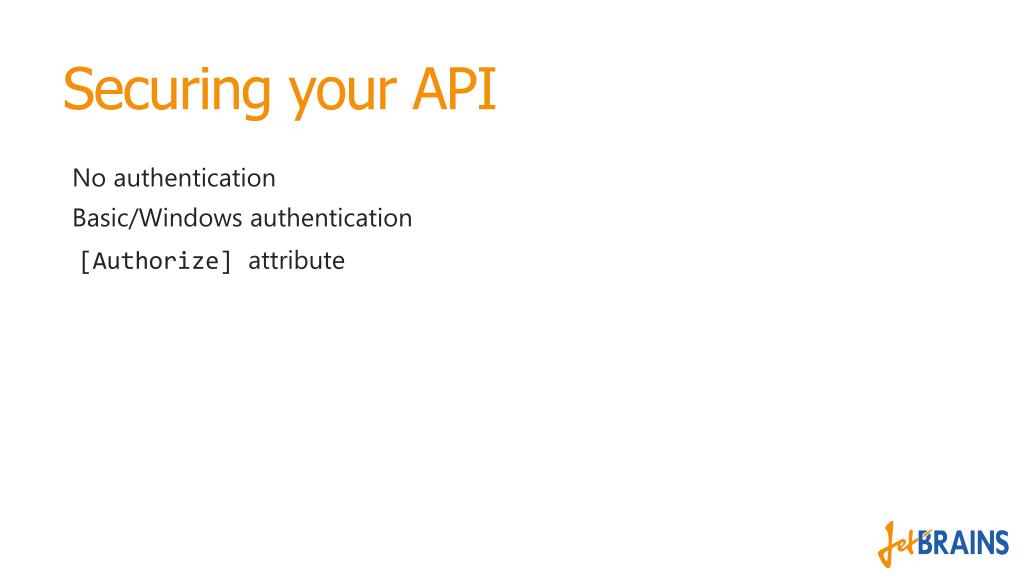 Securing your API

No authentication

Basic/Windows authentication

[Authorize] attribute

JetBRAINS